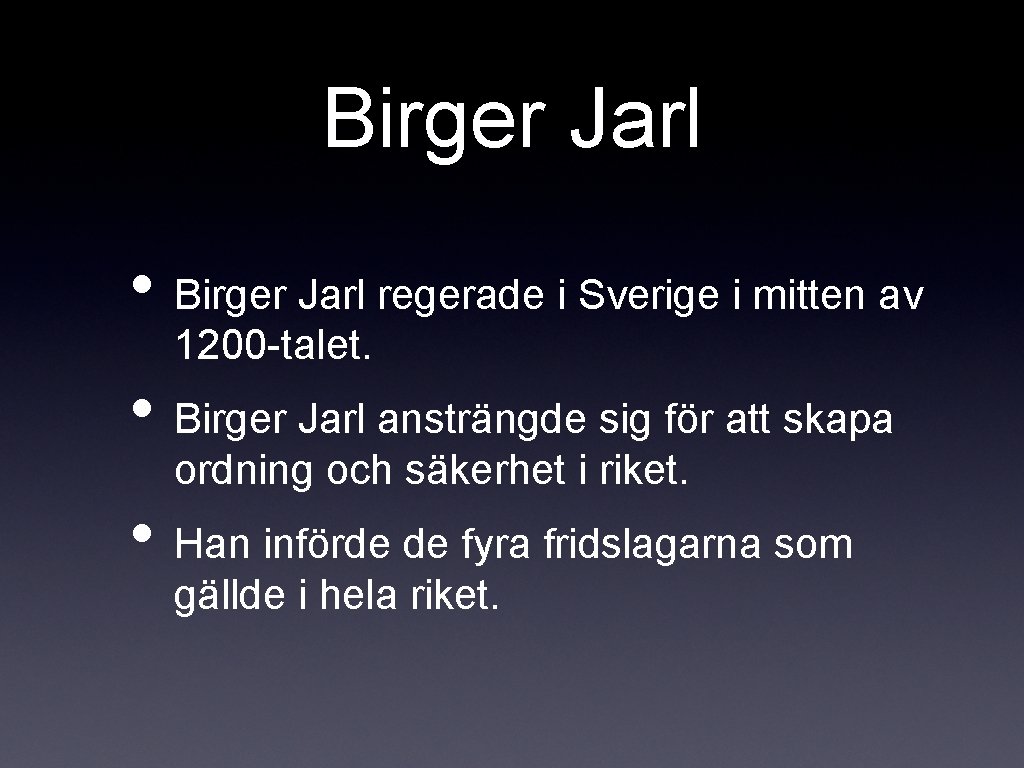 Birger Jarl

• Birger Jarl regerade i Sverige i mitten av 1200-talet.

• Birger Jarl ansträngde sig för att skapa ordning och säkerhet i riket.

• Han införde de fyra fridslagarna som gällde i hela riket.